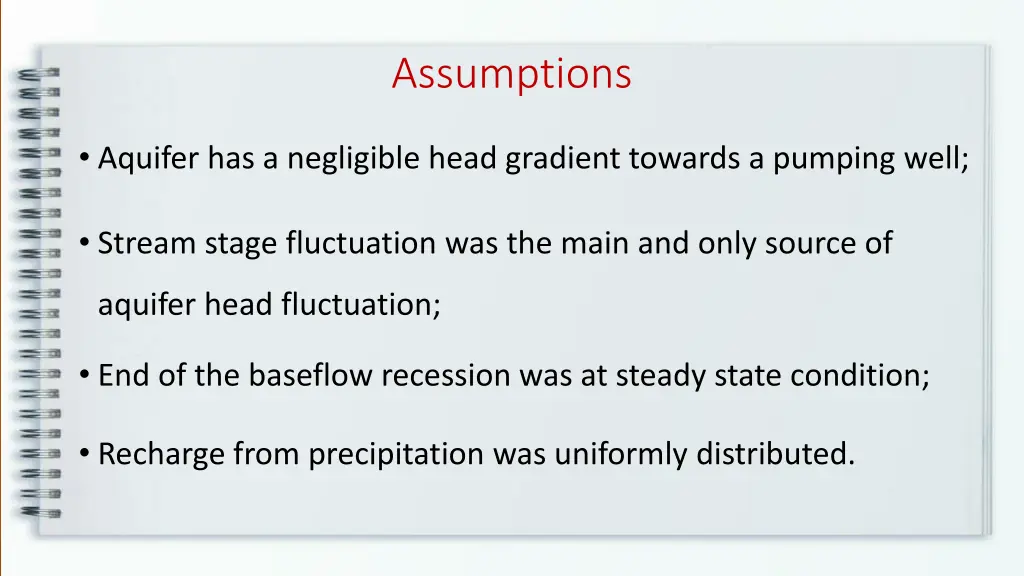 Assumptions

• Aquifer has a negligible head gradient towards a pumping well;

• Stream stage fluctuation was the main and only source of aquifer head fluctuation;

• End of the baseflow recession was at steady state condition;

• Recharge from precipitation was uniformly distributed.